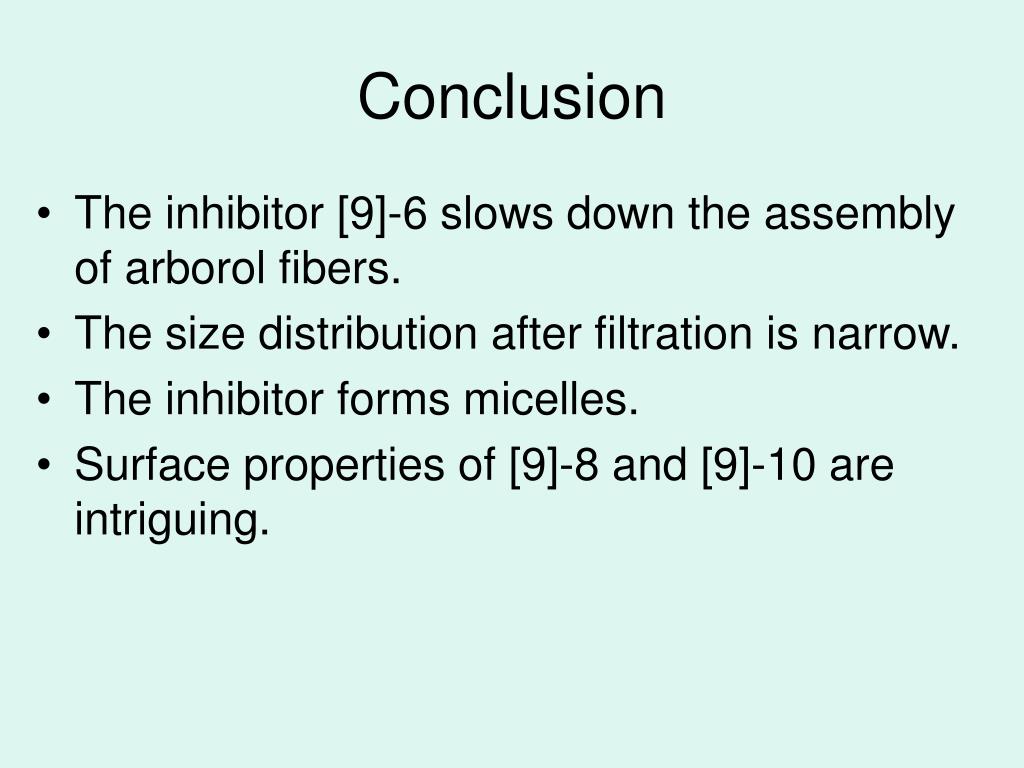 Conclusion

• The inhibitor [9]-6 slows down the assembly of arborol fibers.
• The size distribution after filtration is narrow.
• The inhibitor forms micelles.
• Surface properties of [9]-8 and [9]-10 are intriguing.